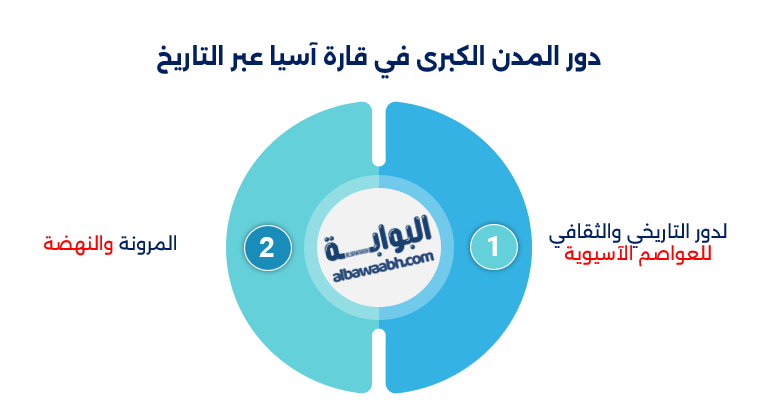 دور المدن الكبرى في قارة آسيا عبر التاريخ

1

لدور التاريخي والثقافي للعواصم الآسيوية

البوابة
albawaabh.com

2

المرونة والنهضة